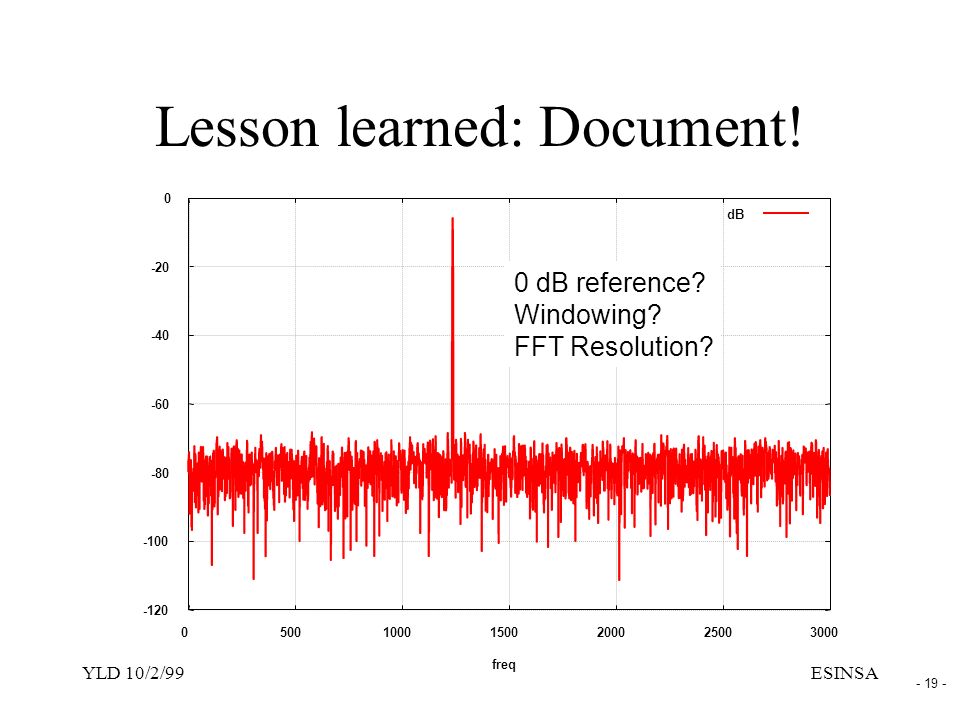 Lesson learned: Document!

0
-20
-40
-60
-80
-100
-120

dB

0 dB reference?
Windowing?
FFT Resolution?

0 500 1000 1500 2000 2500 3000

freq

YLD 10/2/99

ESINSA

- 19 -